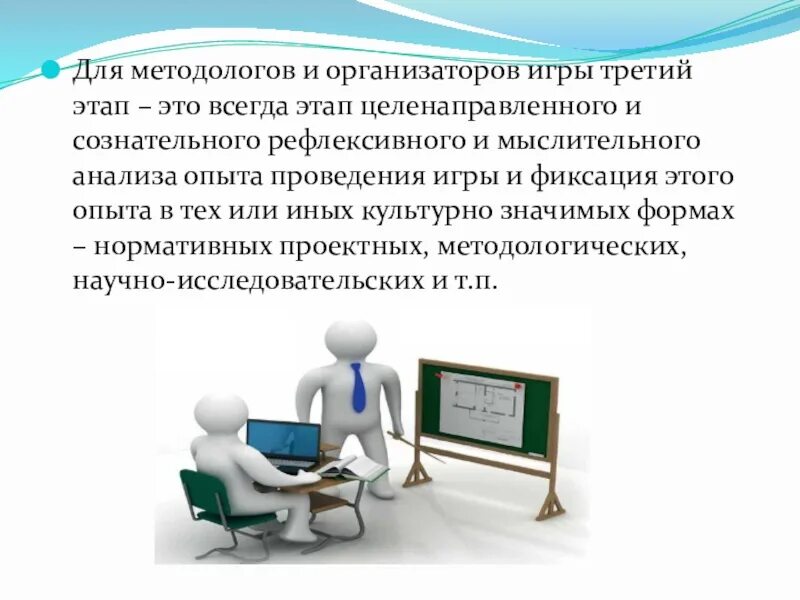 Для методологов и организаторов игры третий этап – это всегда этап целенаправленного и сознательного рефлексивного и мыслительного анализа опыта проведения игры и фиксация этого опыта в тех или иных культурно значимых формах – нормативных проектных, методологических, научно-исследовательских и т.п.